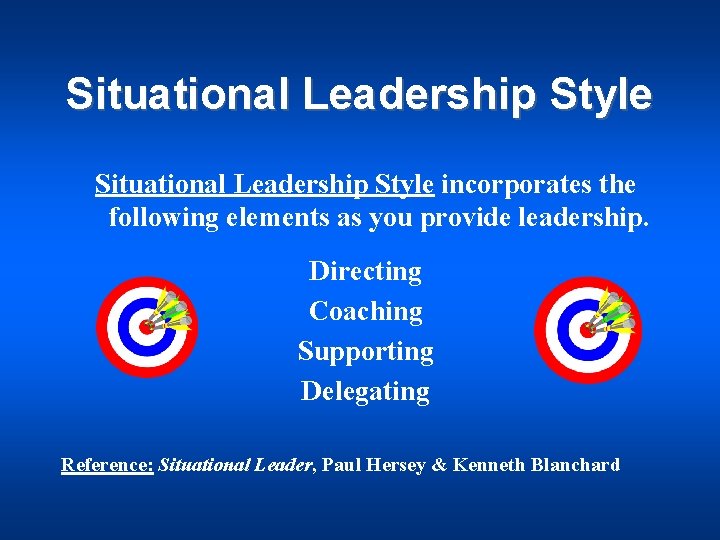 Situational Leadership Style

Situational Leadership Style incorporates the following elements as you provide leadership.

Directing
Coaching
Supporting
Delegating

Reference: Situational Leader, Paul Hersey & Kenneth Blanchard